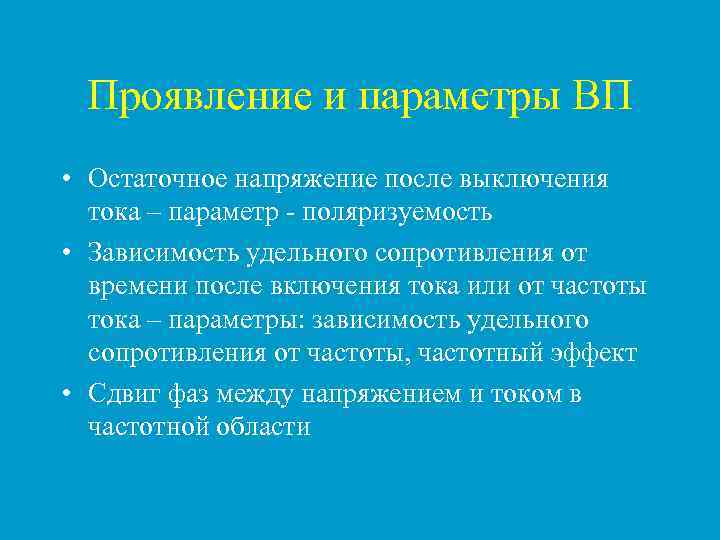 Проявление и параметры ВП

• Остаточное напряжение после выключения тока – параметр - поляризуемость

• Зависимость удельного сопротивления от времени после включения тока или от частоты тока – параметры: зависимость удельного сопротивления от частоты, частотный эффект

• Сдвиг фаз между напряжением и током в частотной области